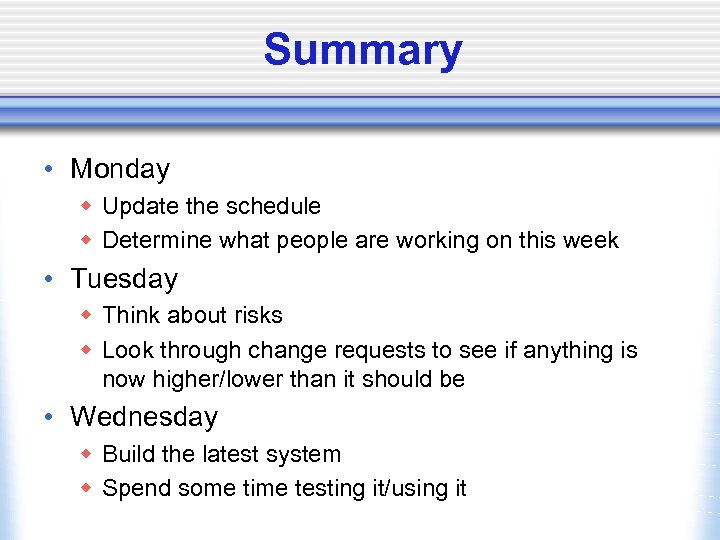 Summary

• Monday
  ◆ Update the schedule
  ◆ Determine what people are working on this week
• Tuesday
  ◆ Think about risks
  ◆ Look through change requests to see if anything is now higher/lower than it should be
• Wednesday
  ◆ Build the latest system
  ◆ Spend some time testing it/using it